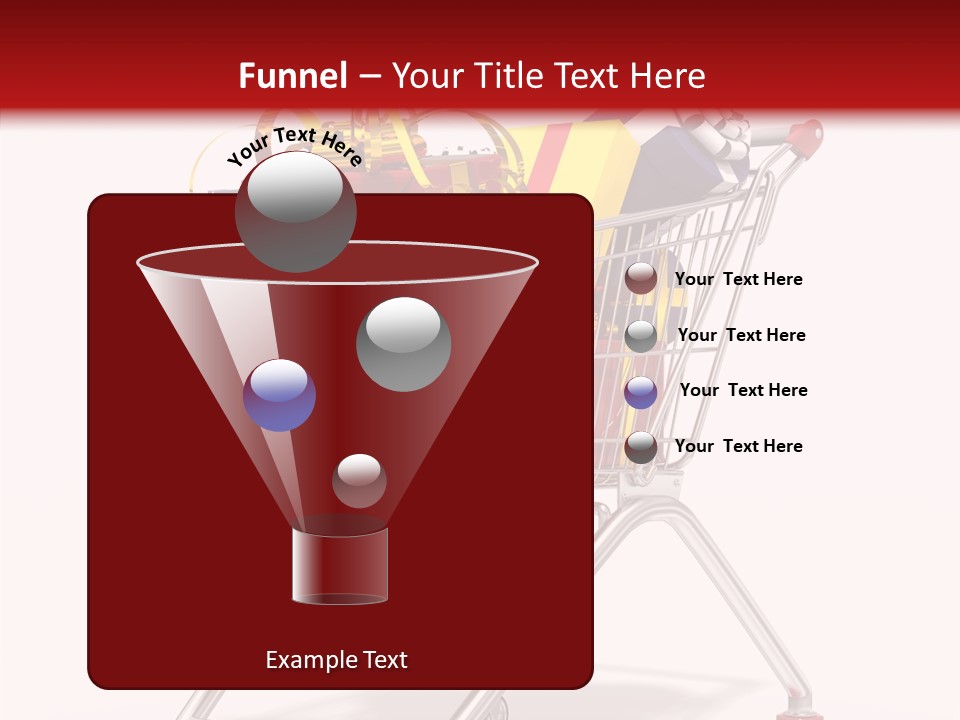 Funnel – Your Title Text Here

Your Text Here

Your Text Here

Your Text Here

Your Text Here

Your Text Here

Example Text